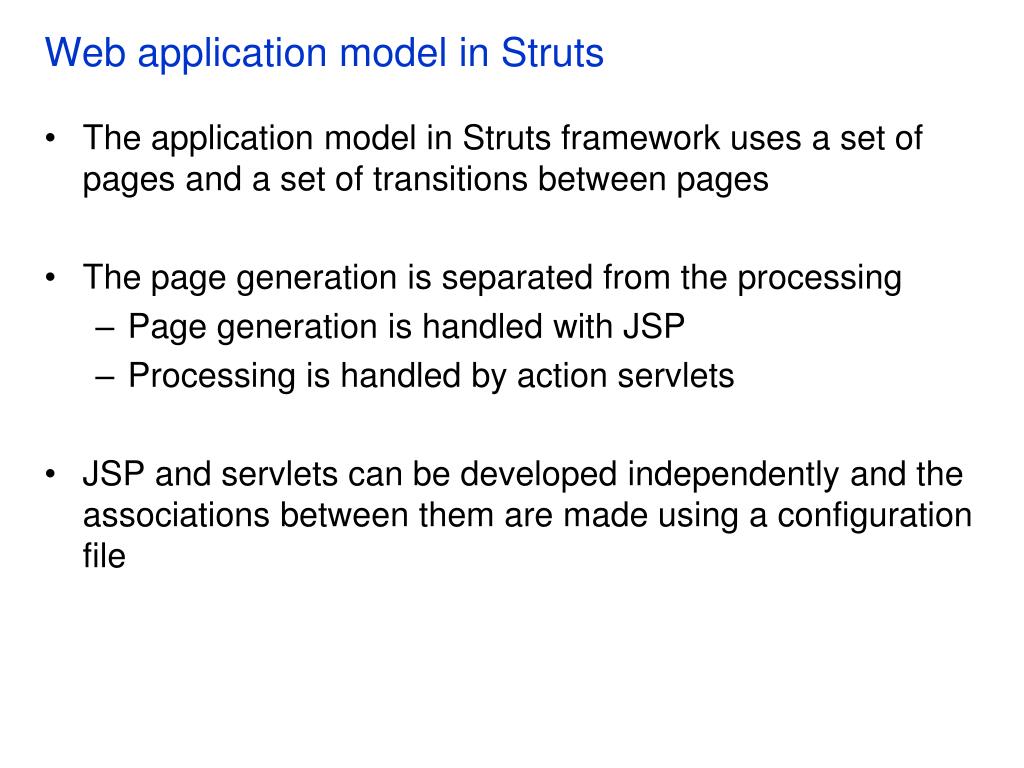 Web application model in Struts

• The application model in Struts framework uses a set of pages and a set of transitions between pages

• The page generation is separated from the processing
– Page generation is handled with JSP
– Processing is handled by action servlets

• JSP and servlets can be developed independently and the associations between them are made using a configuration file